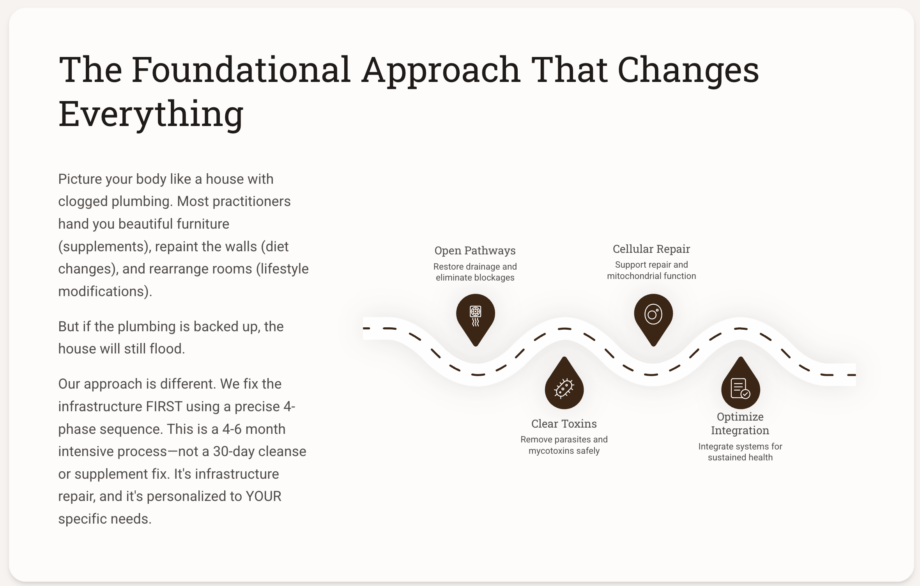 The Foundational Approach That Changes Everything

Picture your body like a house with clogged plumbing. Most practitioners hand you beautiful furniture (supplements), repaint the walls (diet changes), and rearrange rooms (lifestyle modifications).

But if the plumbing is backed up, the house will still flood.

Our approach is different. We fix the infrastructure FIRST using a precise 4-phase sequence. This is a 4-6 month intensive process—not a 30-day cleanse or supplement fix. It's infrastructure repair, and it's personalized to YOUR specific needs.

Open Pathways
Restore drainage and eliminate blockages

Clear Toxins
Remove parasites and mycotoxins safely

Cellular Repair
Support repair and mitochondrial function

Optimize Integration
Integrate systems for sustained health